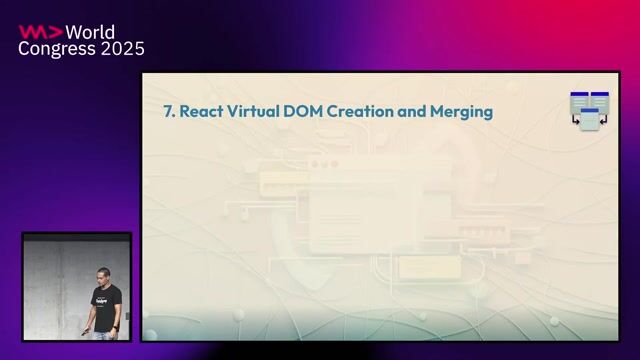 World Congress 2025

7. React Virtual DOM Creation and Merging